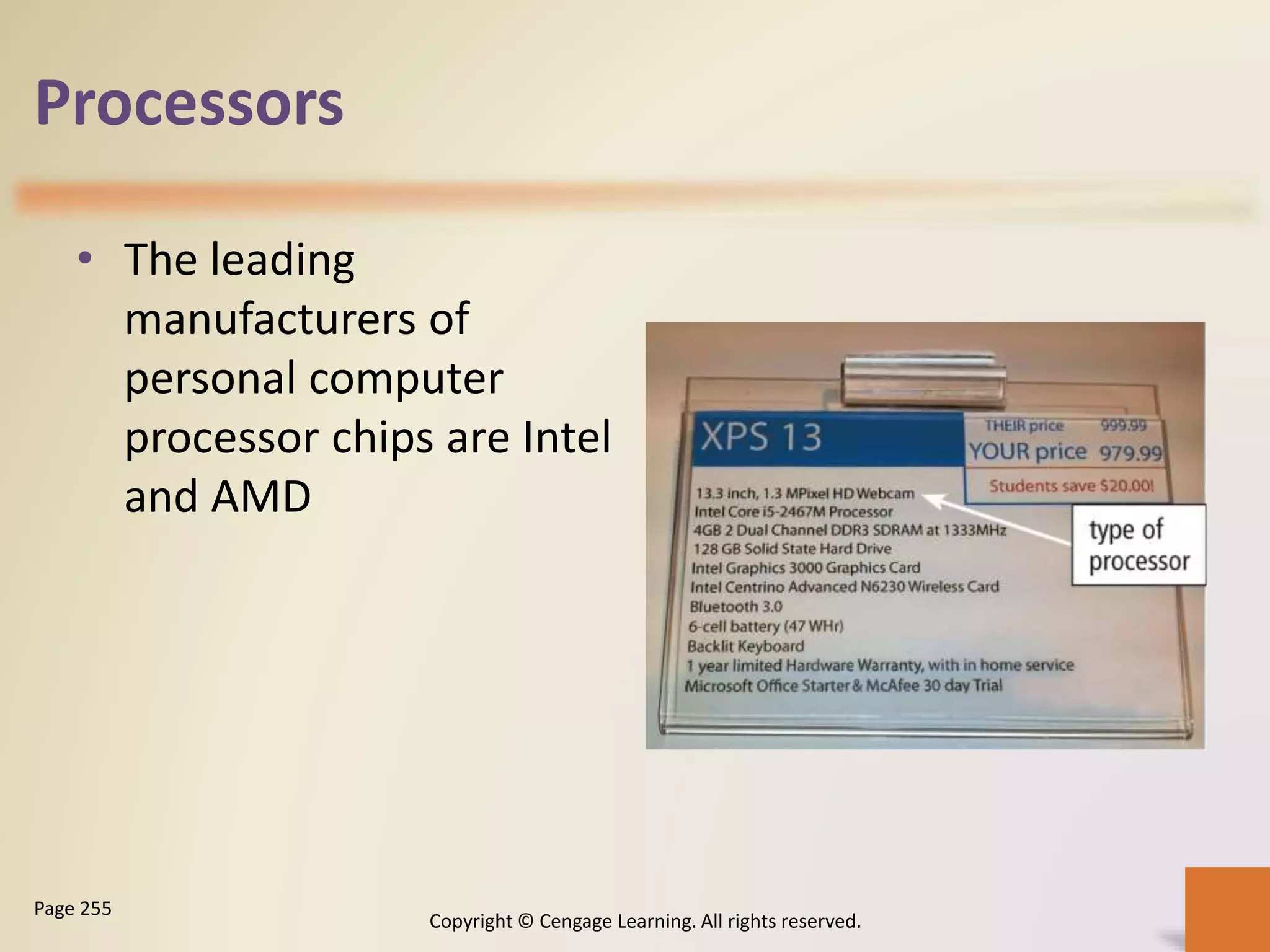 Processors

• The leading manufacturers of personal computer processor chips are Intel and AMD

XPS 13

THEIR price 999.99
YOUR price 979.99
Students save $20.00!

13.3 inch, 1.3 MPixel HD Webcam
Intel Core i5-2467M Processor
4GB 2 Dual Channel DDR3 SDRAM at 1333MHz
128 GB Solid State Hard Drive
Intel Graphics 3000 Graphics Card
Intel Centrino Advanced N6230 Wireless Card
Bluetooth 3.0
6-cell battery (47 WHr)
Backlit Keyboard
1 year limited Hardware Warranty, with in home service
Microsoft Office Starter & McAfee 30 day Trial

type of processor

Page 255

Copyright © Cengage Learning. All rights reserved.